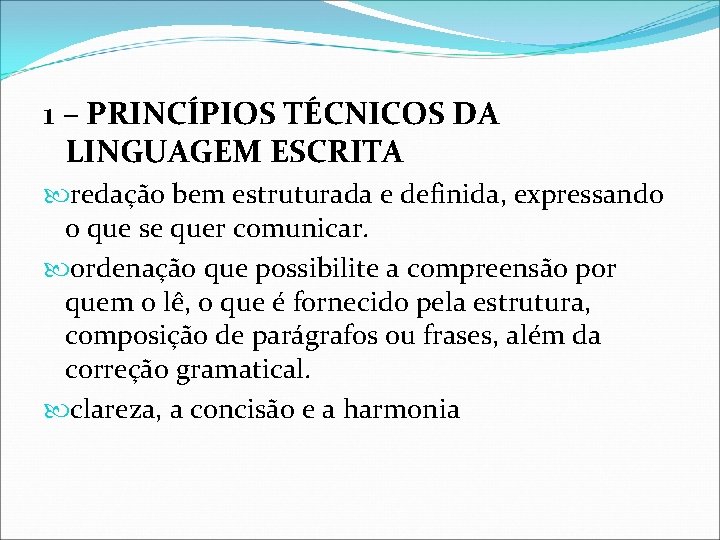 1 – PRINCÍPIOS TÉCNICOS DA LINGUAGEM ESCRITA

redação bem estruturada e definida, expressando o que se quer comunicar.

ordenação que possibilite a compreensão por quem o lê, o que é fornecido pela estrutura, composição de parágrafos ou frases, além da correção gramatical.

clareza, a concisão e a harmonia